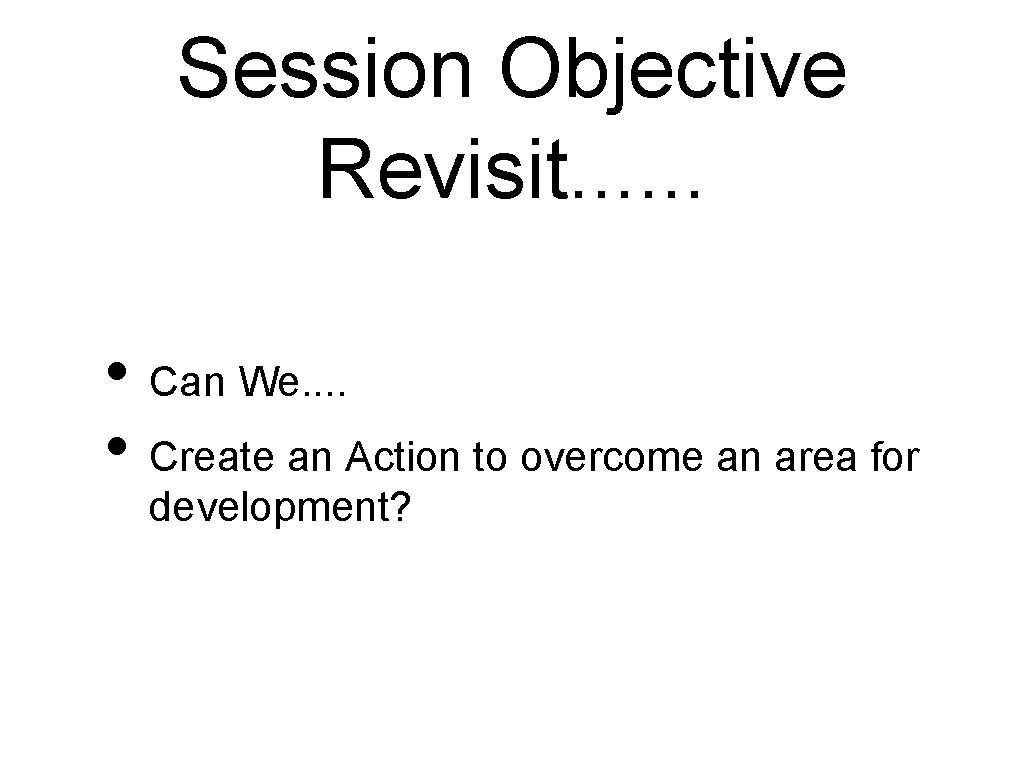 Session Objective Revisit……

• Can We....
• Create an Action to overcome an area for development?